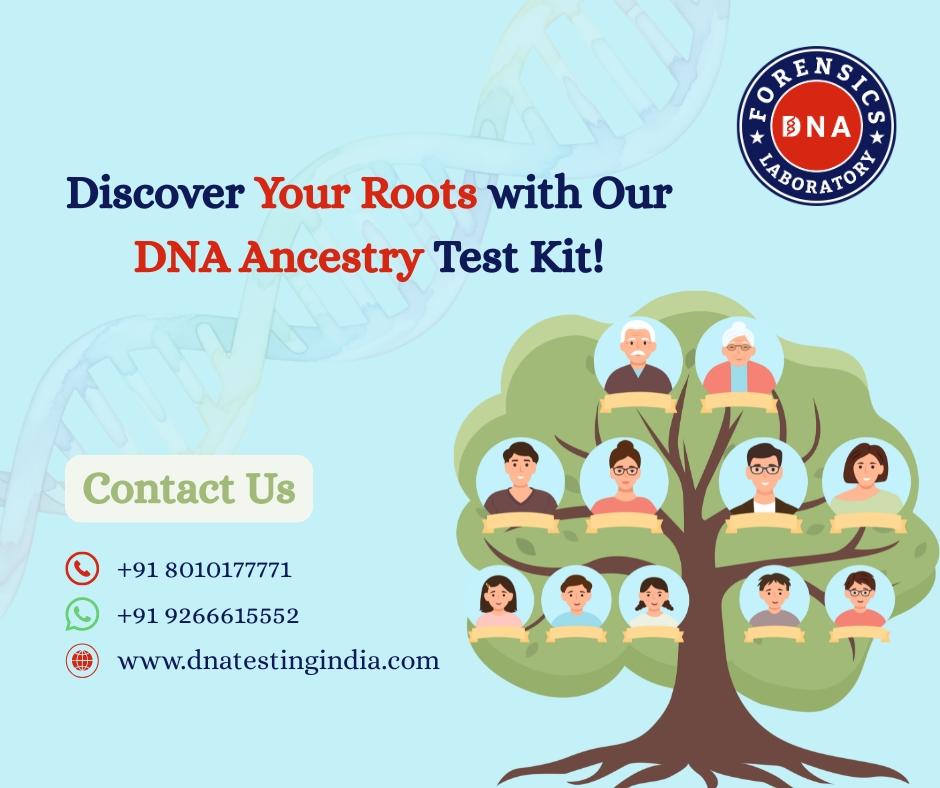 FORENSICS
DNA
LABORATORY

Discover Your Roots with Our DNA Ancestry Test Kit!

Contact Us

+91 8010177771

+91 9266615552

www.dnatestingindia.com